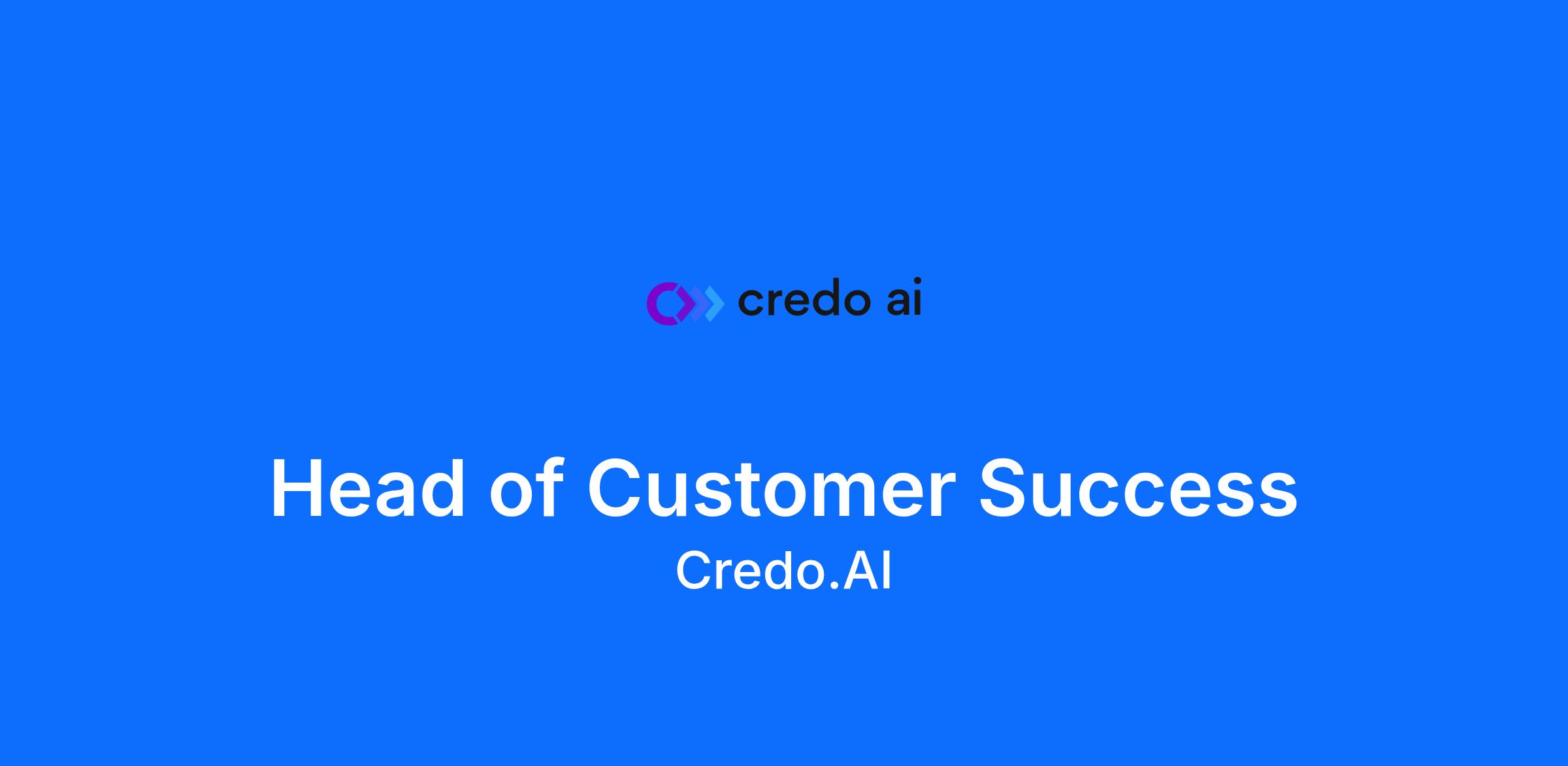 credo ai

Head of Customer Success

Credo.AI